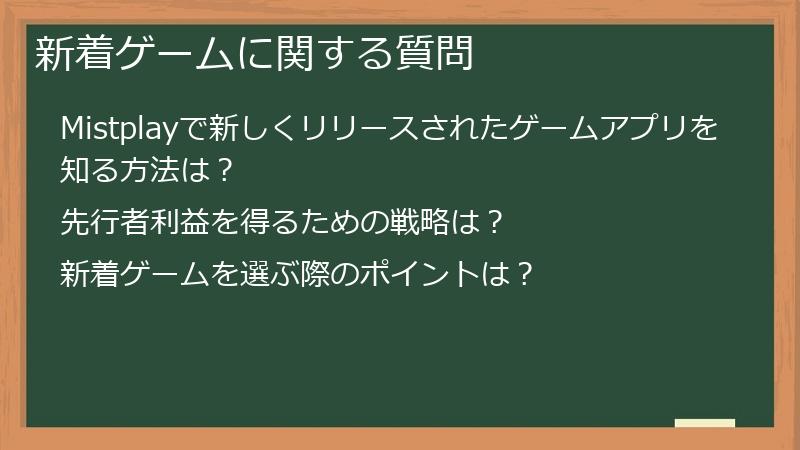 新着ゲームに関する質問

Mistplayで新しくリリースされたゲームアプリを知る方法は？

先行者利益を得るための戦略は？

新着ゲームを選ぶ際のポイントは？